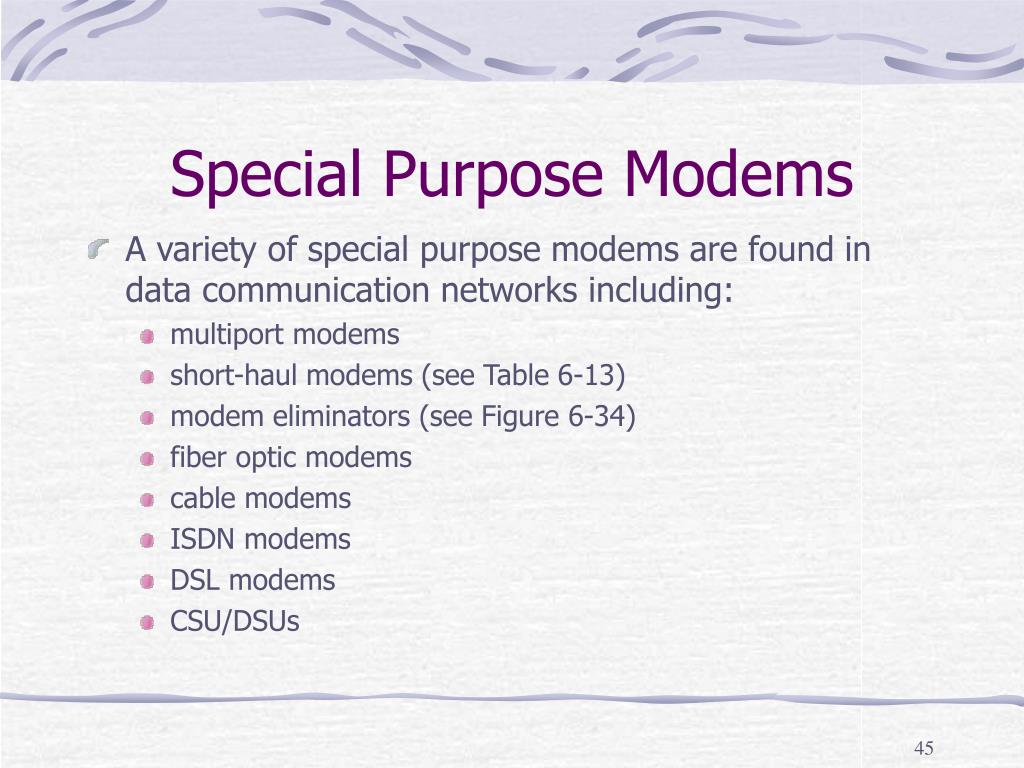 Special Purpose Modems

A variety of special purpose modems are found in data communication networks including:

multiport modems
short-haul modems (see Table 6-13)
modem eliminators (see Figure 6-34)
fiber optic modems
cable modems
ISDN modems
DSL modems
CSU/DSUs

45